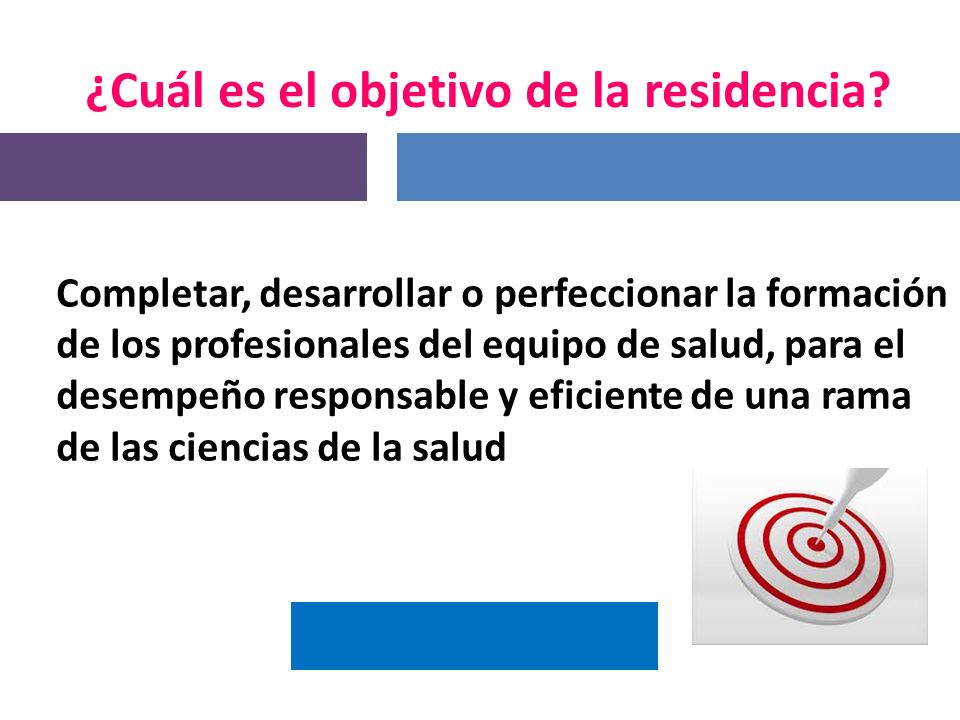 ¿Cuál es el objetivo de la residencia?

Completar, desarrollar o perfeccionar la formación de los profesionales del equipo de salud, para el desempeño responsable y eficiente de una rama de las ciencias de la salud